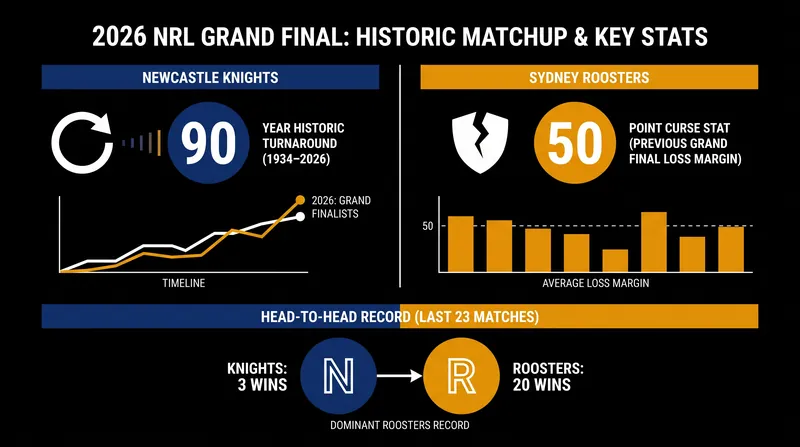 2026 NRL GRAND FINAL: HISTORIC MATCHUP & KEY STATS

NEWCASTLE KNIGHTS

90

YEAR HISTORIC TURNAROUND (1934–2026)

2026: GRAND FINALISTS

TIMELINE

SYDNEY ROOSTERS

50

POINT CURSE STAT (PREVIOUS GRAND FINAL LOSS MARGIN)

50

AVERAGE LOSS MARGIN

HEAD-TO-HEAD RECORD (LAST 23 MATCHES)

KNIGHTS: 3 WINS

N

R

ROOSTERS: 20 WINS

DOMINANT ROOSTERS RECORD